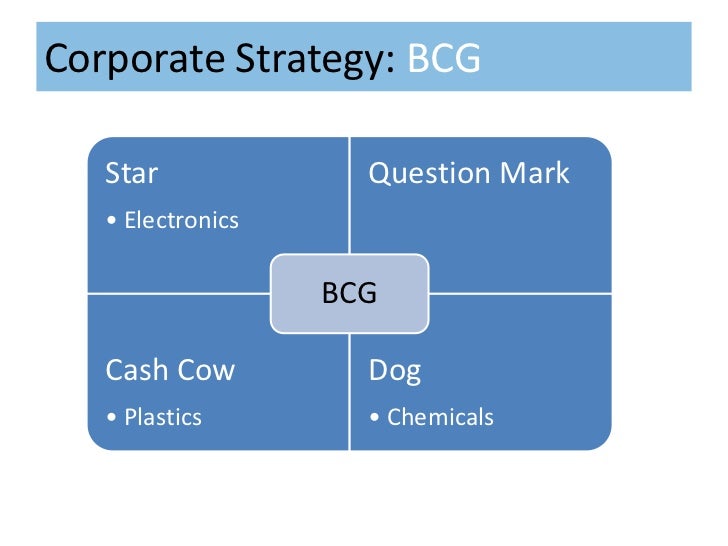 Corporate Strategy: BCG

Star
• Electronics

Question Mark

BCG

Cash Cow
• Plastics

Dog
• Chemicals